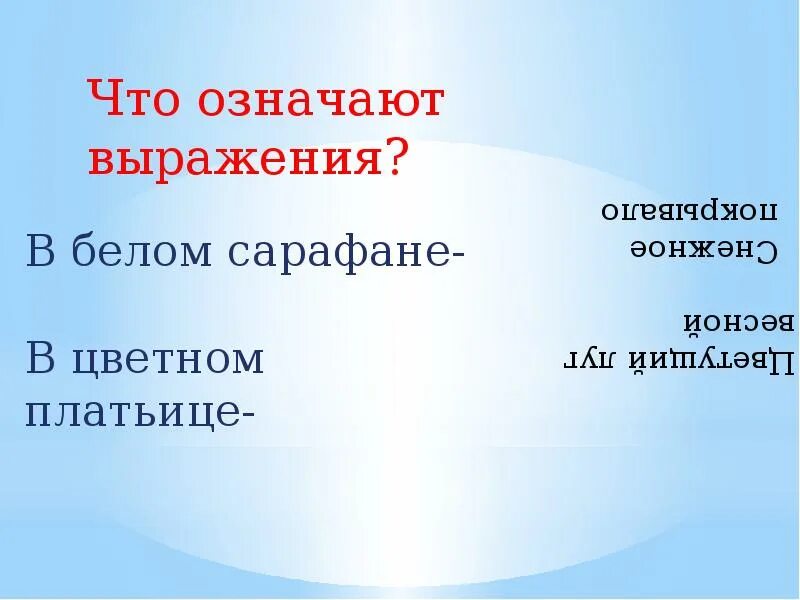 Что означают выражения?

В белом сарафане-

В цветном платьице-

Снежное покрывало

Цветущий луг весной